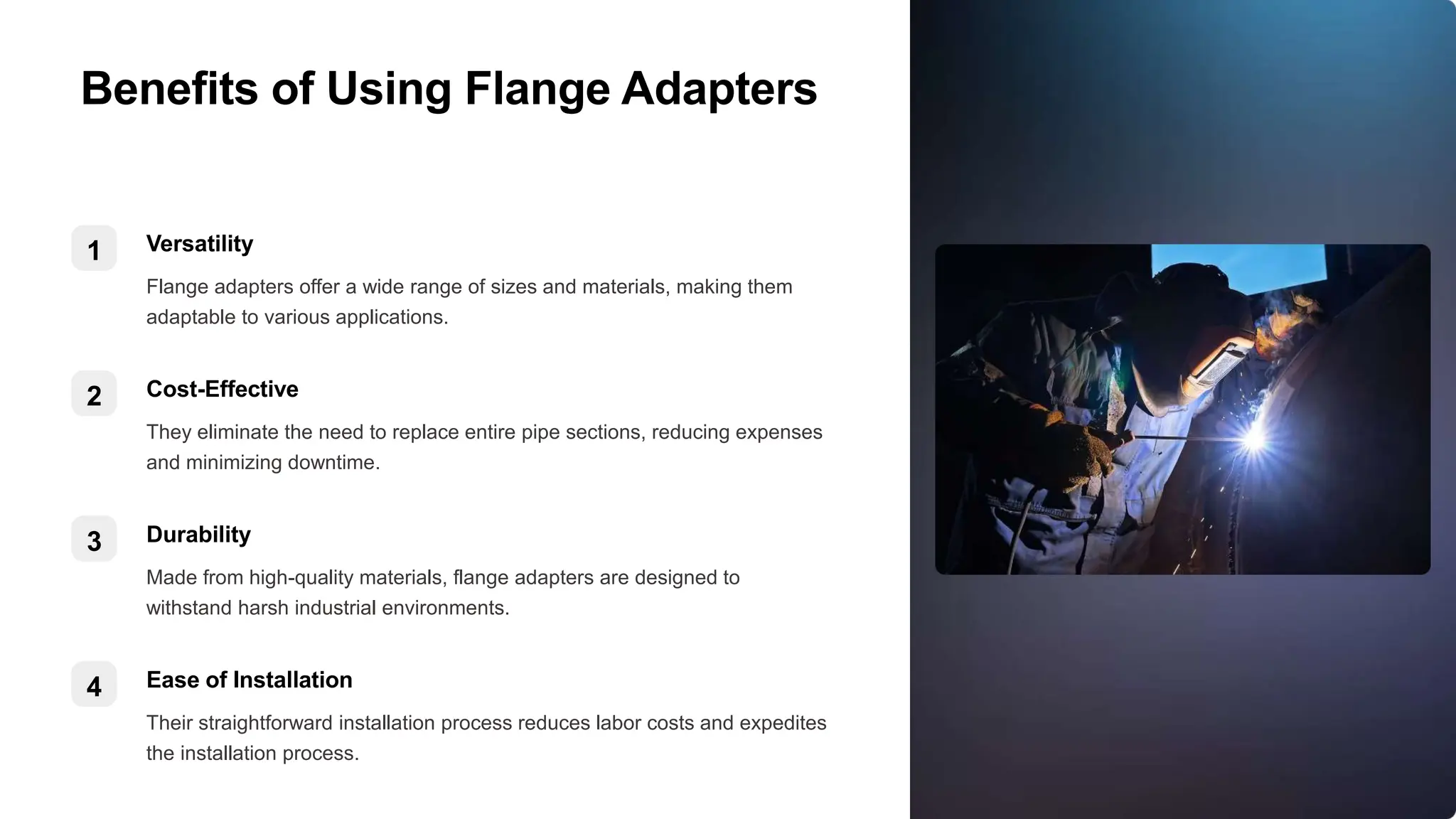 Benefits of Using Flange Adapters

1

Versatility

Flange adapters offer a wide range of sizes and materials, making them adaptable to various applications.

2

Cost-Effective

They eliminate the need to replace entire pipe sections, reducing expenses and minimizing downtime.

3

Durability

Made from high-quality materials, flange adapters are designed to withstand harsh industrial environments.

4

Ease of Installation

Their straightforward installation process reduces labor costs and expedites the installation process.